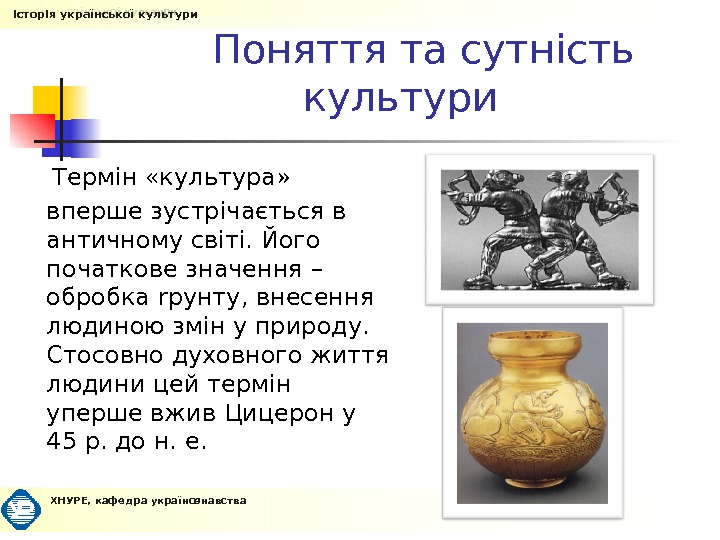 Історія української культури

Поняття та сутність культури

Термін «культура» вперше зустрічається в античному світі. Його початкове значення – обробка ґрунту, внесення людиною змін у природу. Стосовно духовного життя людини цей термін уперше вжив Цицерон у 45 р. до н. е.

ХНУРЕ, кафедра українознавства